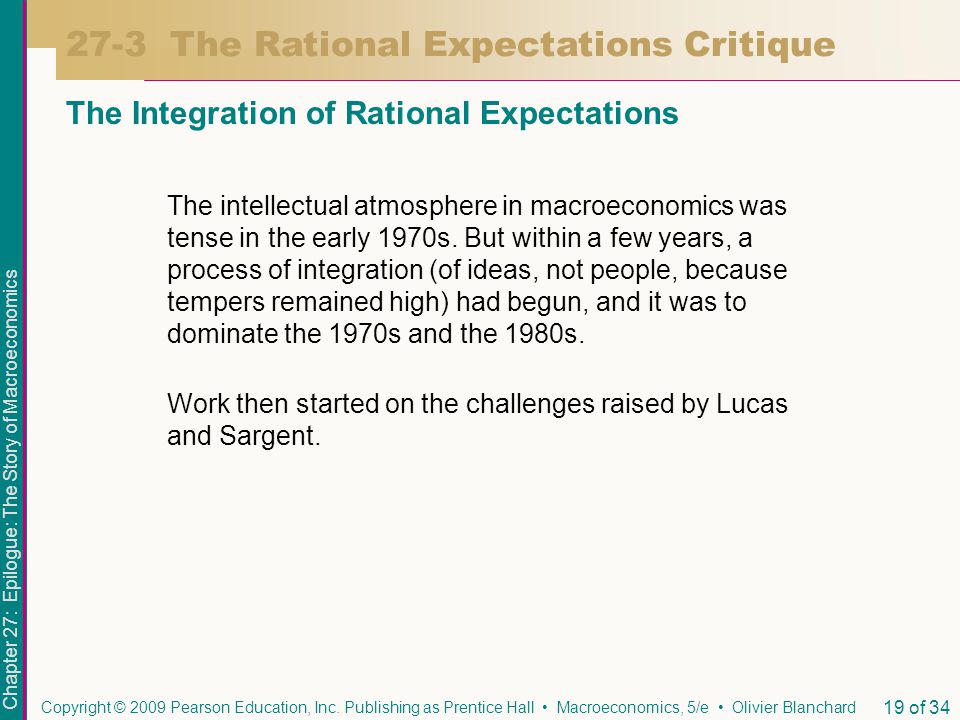 27-3 The Rational Expectations Critique

The Integration of Rational Expectations

The intellectual atmosphere in macroeconomics was tense in the early 1970s. But within a few years, a process of integration (of ideas, not people, because tempers remained high) had begun, and it was to dominate the 1970s and the 1980s.

Work then started on the challenges raised by Lucas and Sargent.

Chapter 27: Epilogue: The Story of Macroeconomics

Copyright © 2009 Pearson Education, Inc. Publishing as Prentice Hall • Macroeconomics, 5/e • Olivier Blanchard

19 of 34